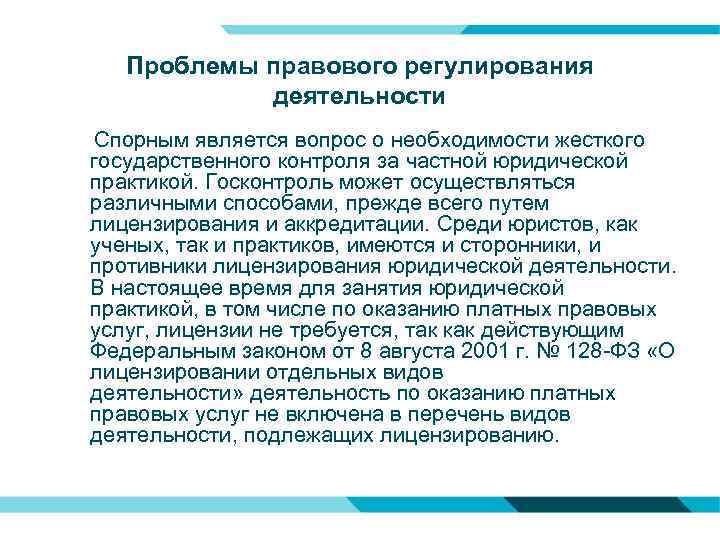 Проблемы правового регулирования деятельности

Спорным является вопрос о необходимости жесткого государственного контроля за частной юридической практикой. Госконтроль может осуществляться различными способами, прежде всего путем лицензирования и аккредитации. Среди юристов, как ученых, так и практиков, имеются и сторонники, и противники лицензирования юридической деятельности. В настоящее время для занятия юридической практикой, в том числе по оказанию платных правовых услуг, лицензии не требуется, так как действующим Федеральным законом от 8 августа 2001 г. № 128-ФЗ «О лицензировании отдельных видов деятельности» деятельность по оказанию платных правовых услуг не включена в перечень видов деятельности, подлежащих лицензированию.